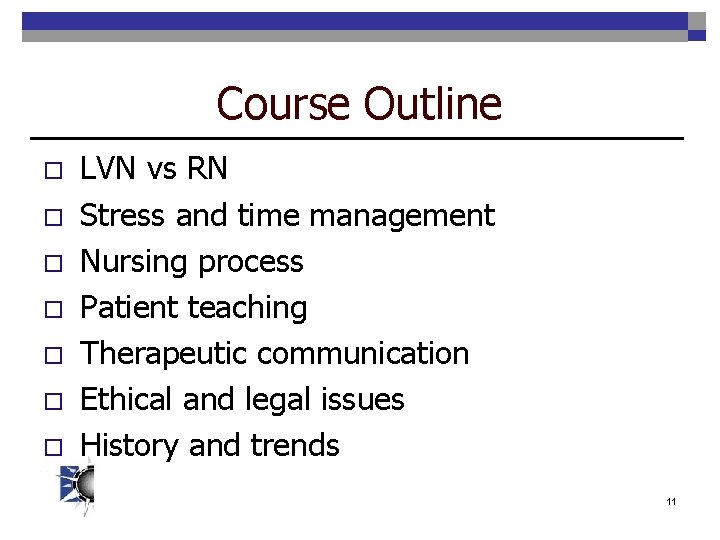 Course Outline

□ LVN vs RN
□ Stress and time management
□ Nursing process
□ Patient teaching
□ Therapeutic communication
□ Ethical and legal issues
□ History and trends

11